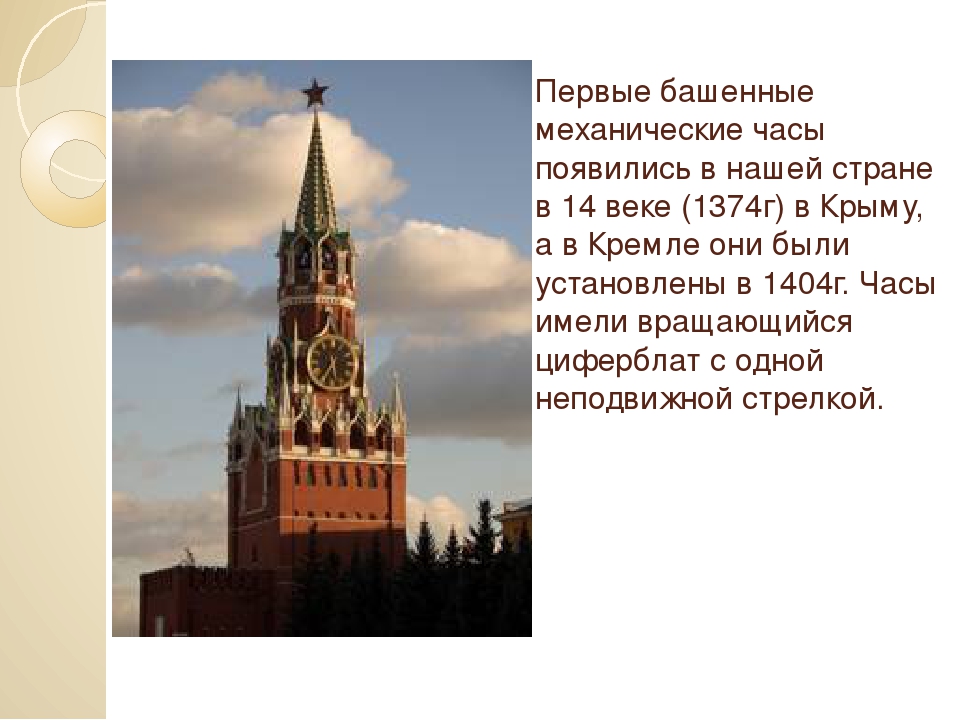 Первые башенные механические часы появились в нашей стране в 14 веке (1374г) в Крыму, а в Кремле они были установлены в 1404г. Часы имели вращающийся циферблат с одной неподвижной стрелкой.